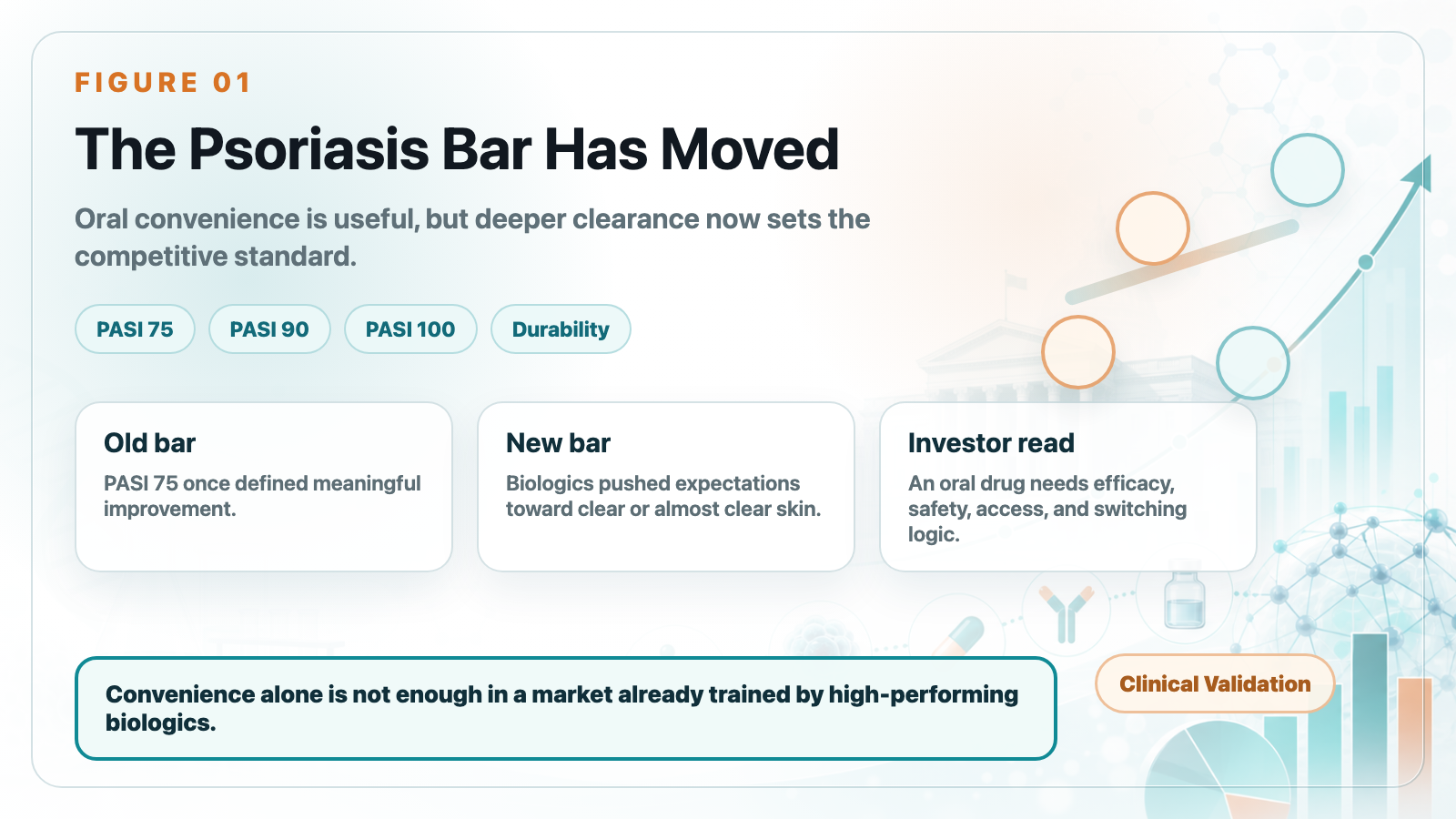 FIGURE 01

The Psoriasis Bar Has Moved

Oral convenience is useful, but deeper clearance now sets the competitive standard.

PASI 75

PASI 90

PASI 100

Durability

Old bar

PASI 75 once defined meaningful improvement.

New bar

Biologics pushed expectations toward clear or almost clear skin.

Investor read

An oral drug needs efficacy, safety, access, and switching logic.

Convenience alone is not enough in a market already trained by high-performing biologics.

Clinical Validation